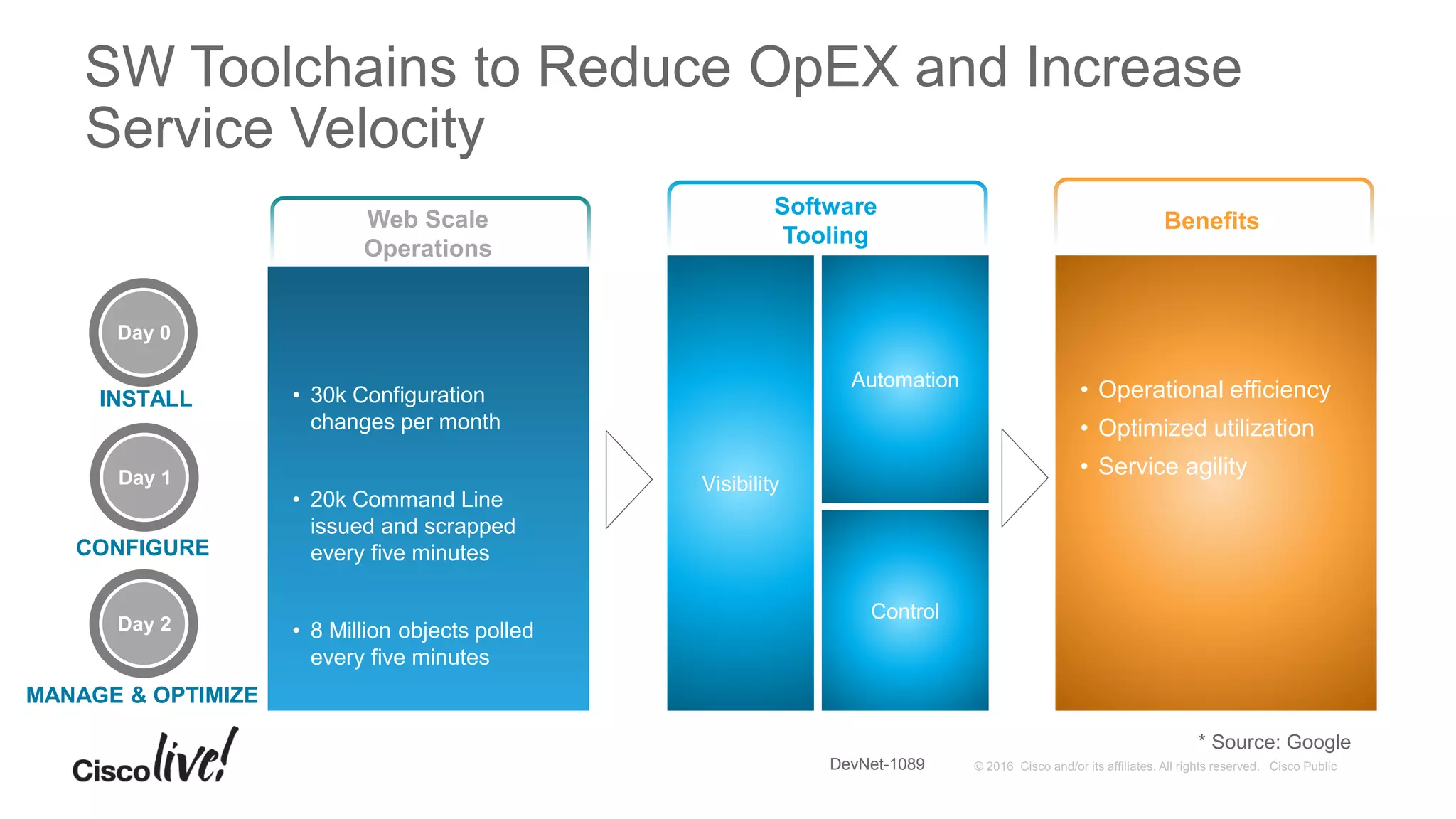 SW Toolchains to Reduce OpEX and Increase Service Velocity

Day 0
INSTALL

Day 1
CONFIGURE

Day 2
MANAGE & OPTIMIZE

Web Scale Operations

• 30k Configuration changes per month

• 20k Command Line issued and scrapped every five minutes

• 8 Million objects polled every five minutes

Software Tooling

Visibility

Automation

Control

Benefits

• Operational efficiency
• Optimized utilization
• Service agility

* Source: Google

Cisco live!

DevNet-1089

© 2016 Cisco and/or its affiliates. All rights reserved. Cisco Public